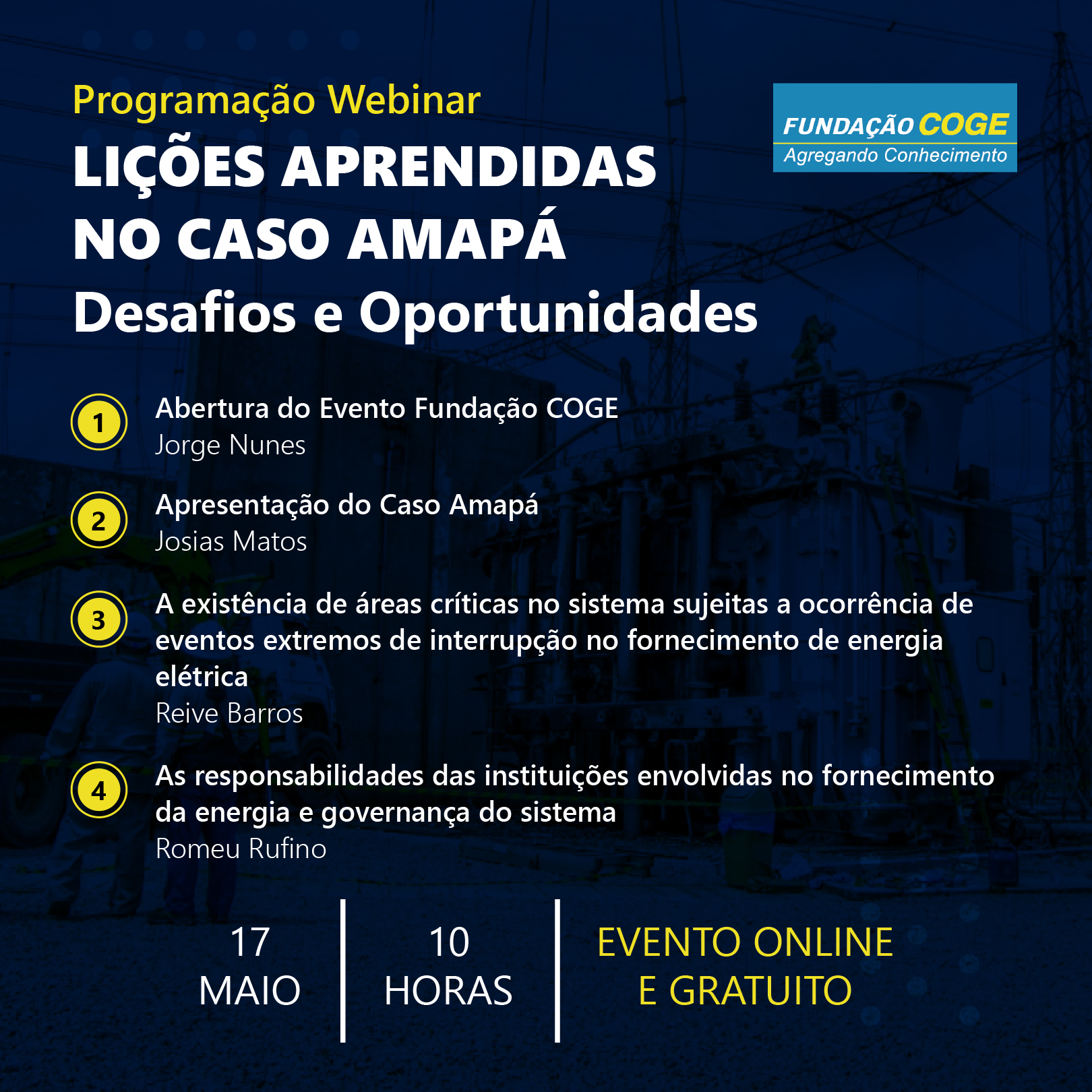 Programação Webinar

LIÇÕES APRENDIDAS NO CASO AMAPÁ

Desafios e Oportunidades

FUNDAÇÃO COGE
Agregando Conhecimento

1 Abertura do Evento Fundação COGE
Jorge Nunes

2 Apresentação do Caso Amapá
Josias Matos

3 A existência de áreas críticas no sistema sujeitas a ocorrência de eventos extremos de interrupção no fornecimento de energia elétrica
Reive Barros

4 As responsabilidades das instituições envolvidas no fornecimento da energia e governança do sistema
Romeu Rufino

17
MAIO

10
HORAS

EVENTO ONLINE
E GRATUITO